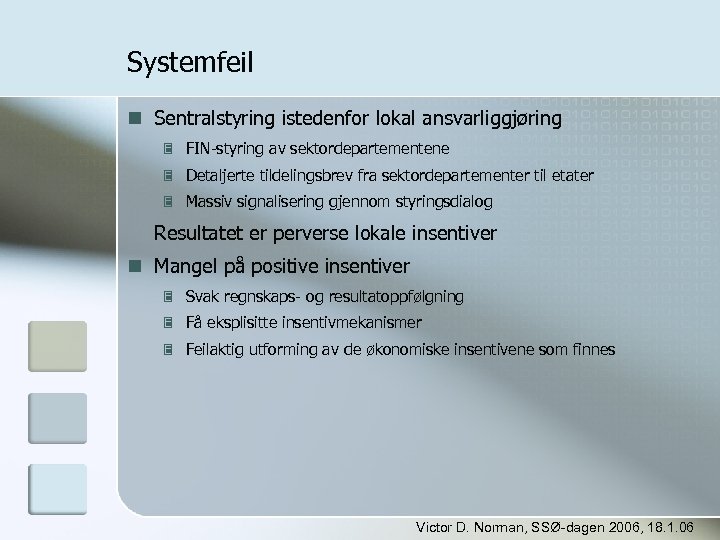 Systemfeil

Sentralstyring istedenfor lokal ansvarliggjøring

FIN-styring av sektordepartementene

Detaljerte tildelingsbrev fra sektordepartementer til etater

Massiv signalisering gjennom styringsdialog

Resultatet er perverse lokale insentiver

Mangel på positive insentiver

Svak regnskaps- og resultatoppfølgning

Få eksplisitte insentivmekanismer

Feilaktig utforming av de økonomiske insentivene som finnes

Victor D. Norman, SSØ-dagen 2006, 18.1.06